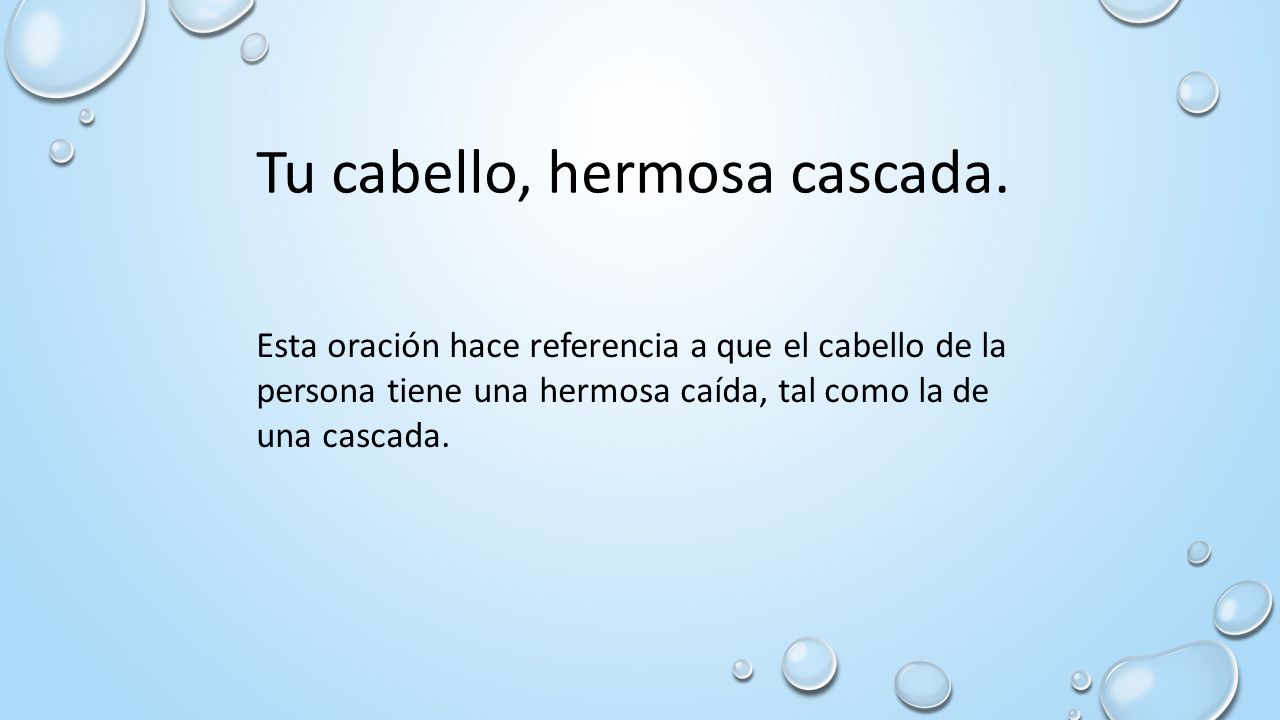 Tu cabello, hermosa cascada.

Esta oración hace referencia a que el cabello de la persona tiene una hermosa caída, tal como la de una cascada.